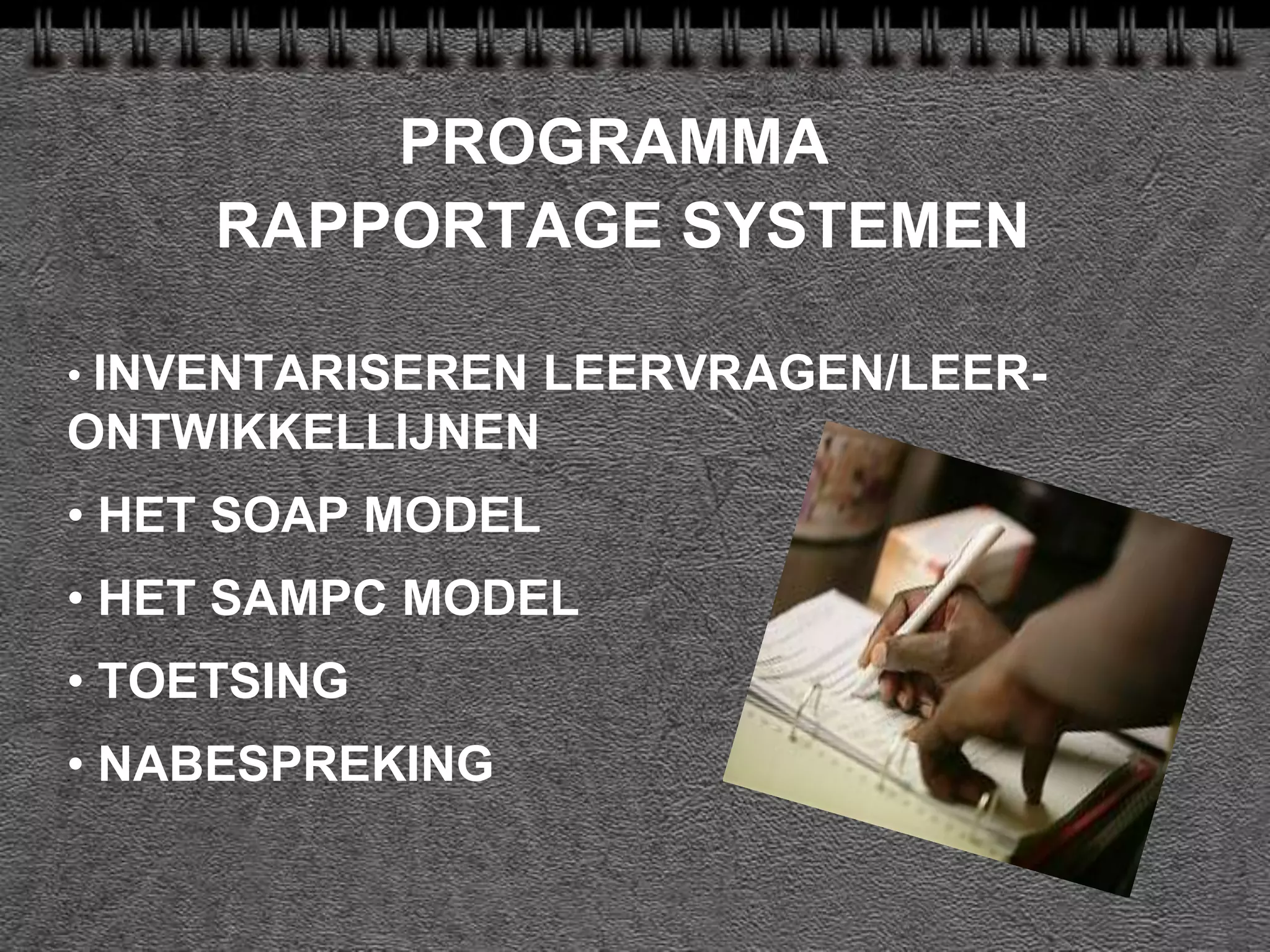 PROGRAMMA
RAPPORTAGE SYSTEMEN

• INVENTARISEREN LEERVRAGEN/LEER-ONTWIKKELLIJNEN

• HET SOAP MODEL

• HET SAMPC MODEL

• TOETSING

• NABESPREKING